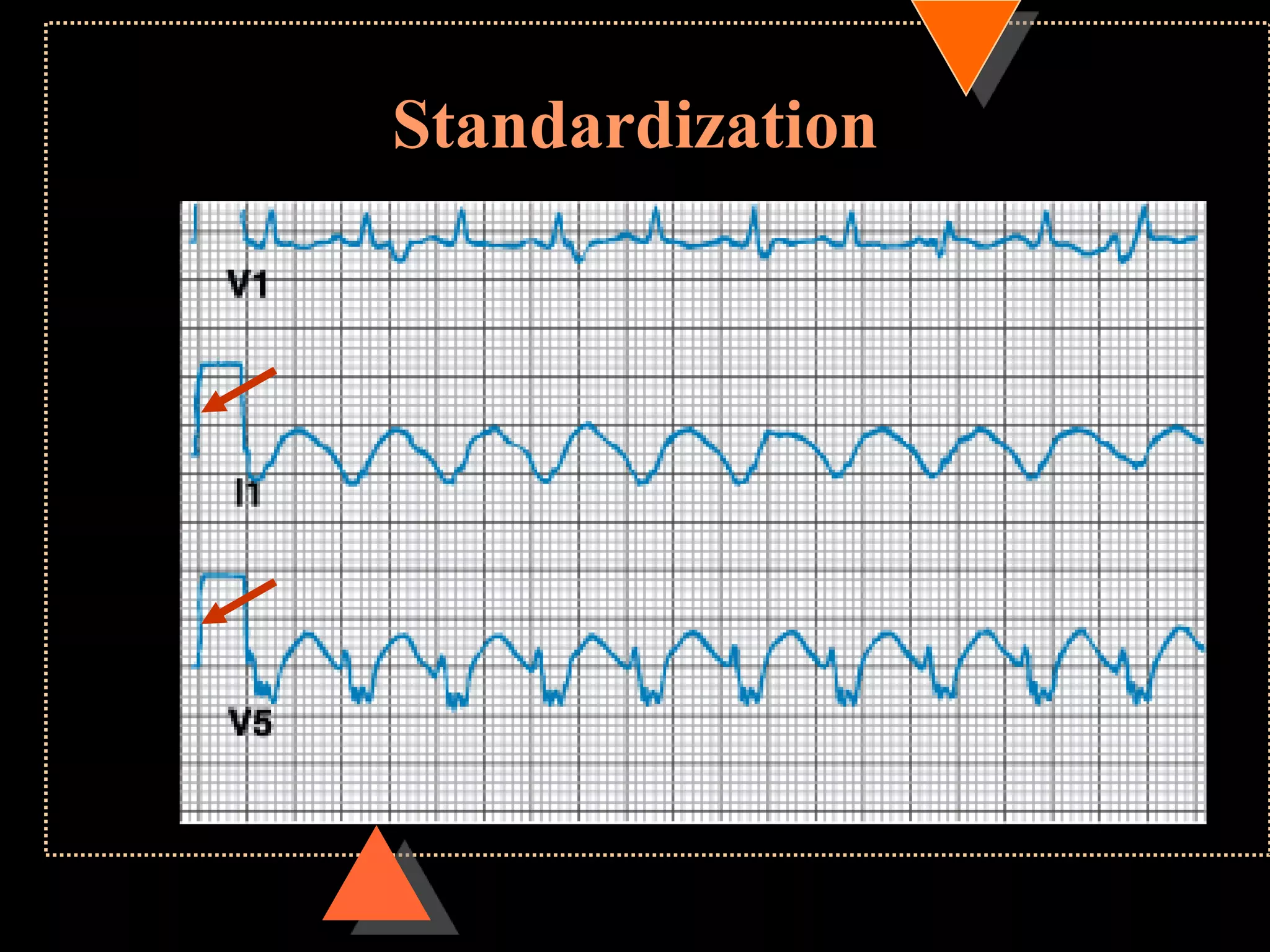 Standardization

V1

II

V5